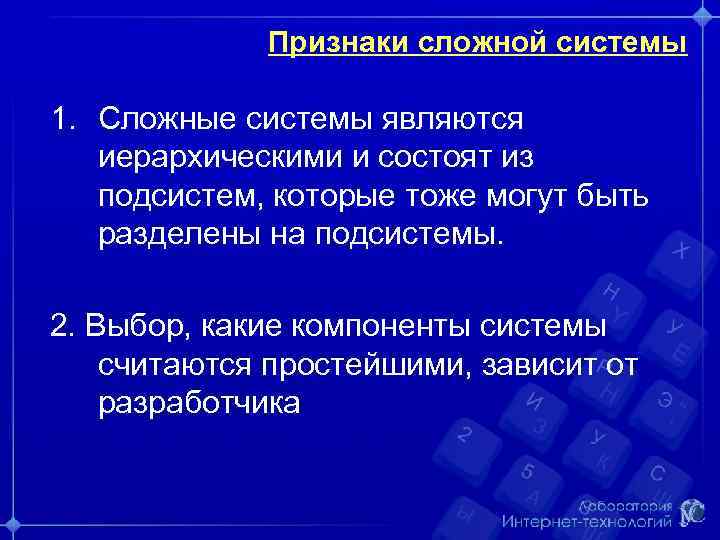 Признаки сложной системы

1. Сложные системы являются иерархическими и состоят из подсистем, которые тоже могут быть разделены на подсистемы.

2. Выбор, какие компоненты системы считаются простейшими, зависит от разработчика

Лаборатория Интернет-технологий